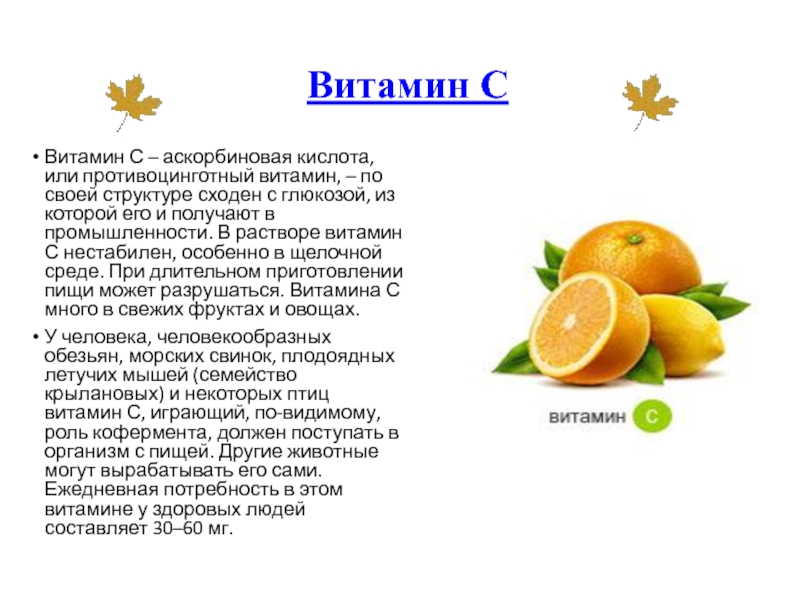 Витамин С

• Витамин С – аскорбиновая кислота, или противоцинготный витамин, – по своей структуре сходен с глюкозой, из которой его и получают в промышленности. В растворе витамин С нестабилен, особенно в щелочной среде. При длительном приготовлении пищи может разрушаться. Витамина С много в свежих фруктах и овощах.

• У человека, человекообразных обезьян, морских свинок, плодоядных летучих мышей (семейство крылановых) и некоторых птиц витамин С, играющий, по-видимому, роль кофермента, должен поступать в организм с пищей. Другие животные могут вырабатывать его сами. Ежедневная потребность в этом витамине у здоровых людей составляет 30–60 мг.

витамин С